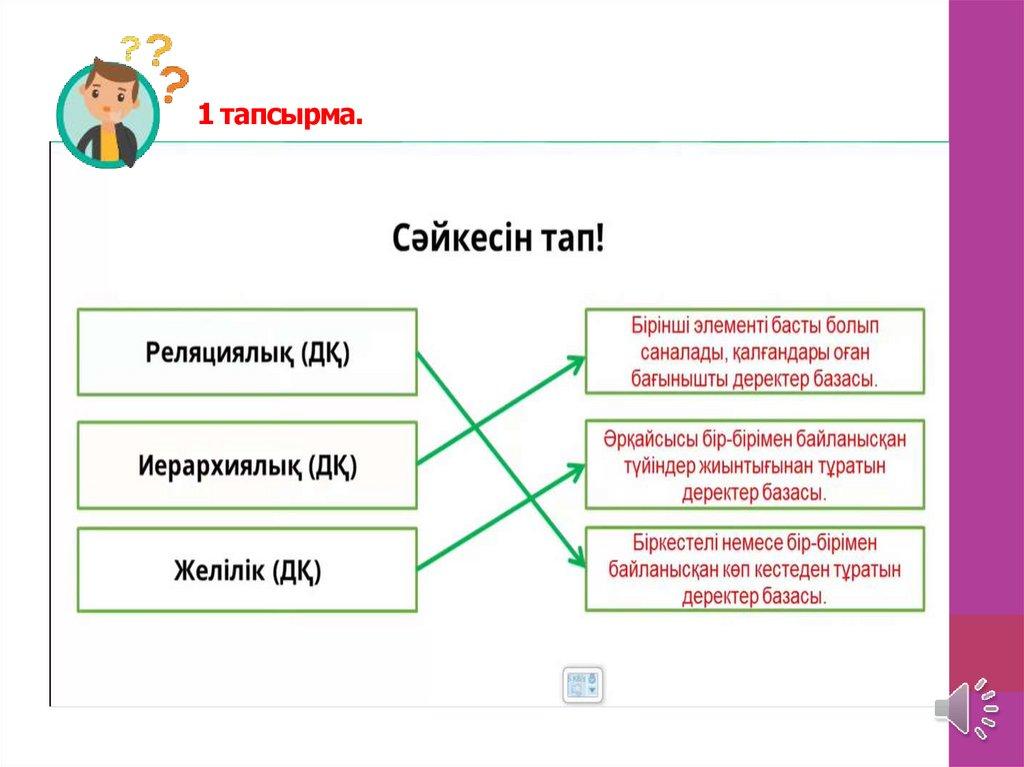 1 тапсырма.

Сәйкесін тап!

Реляциялық (ДҚ)

Иерархиялық (ДҚ)

Желілік (ДҚ)

Бірінші элементі басты болып саналады, қалғандары оған бағынышты деректер базасы.

Әрқайсысы бір-бірімен байланысқан түйіндер жиынтығынан тұратын деректер базасы.

Біркестелі немесе бір-бірімен байланысқан көп кестеден тұратын деректер базасы.